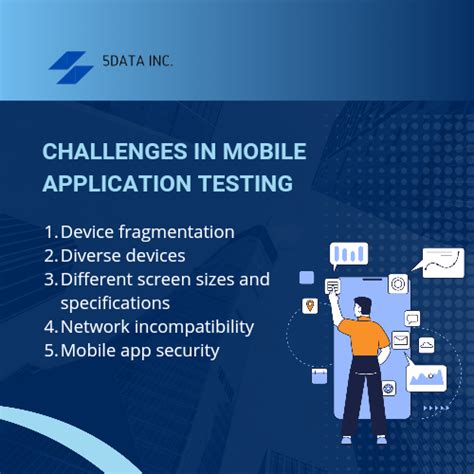 5DATA INC.

CHALLENGES IN MOBILE APPLICATION TESTING

1. Device fragmentation
2. Diverse devices
3. Different screen sizes and specifications
4. Network incompatibility
5. Mobile app security